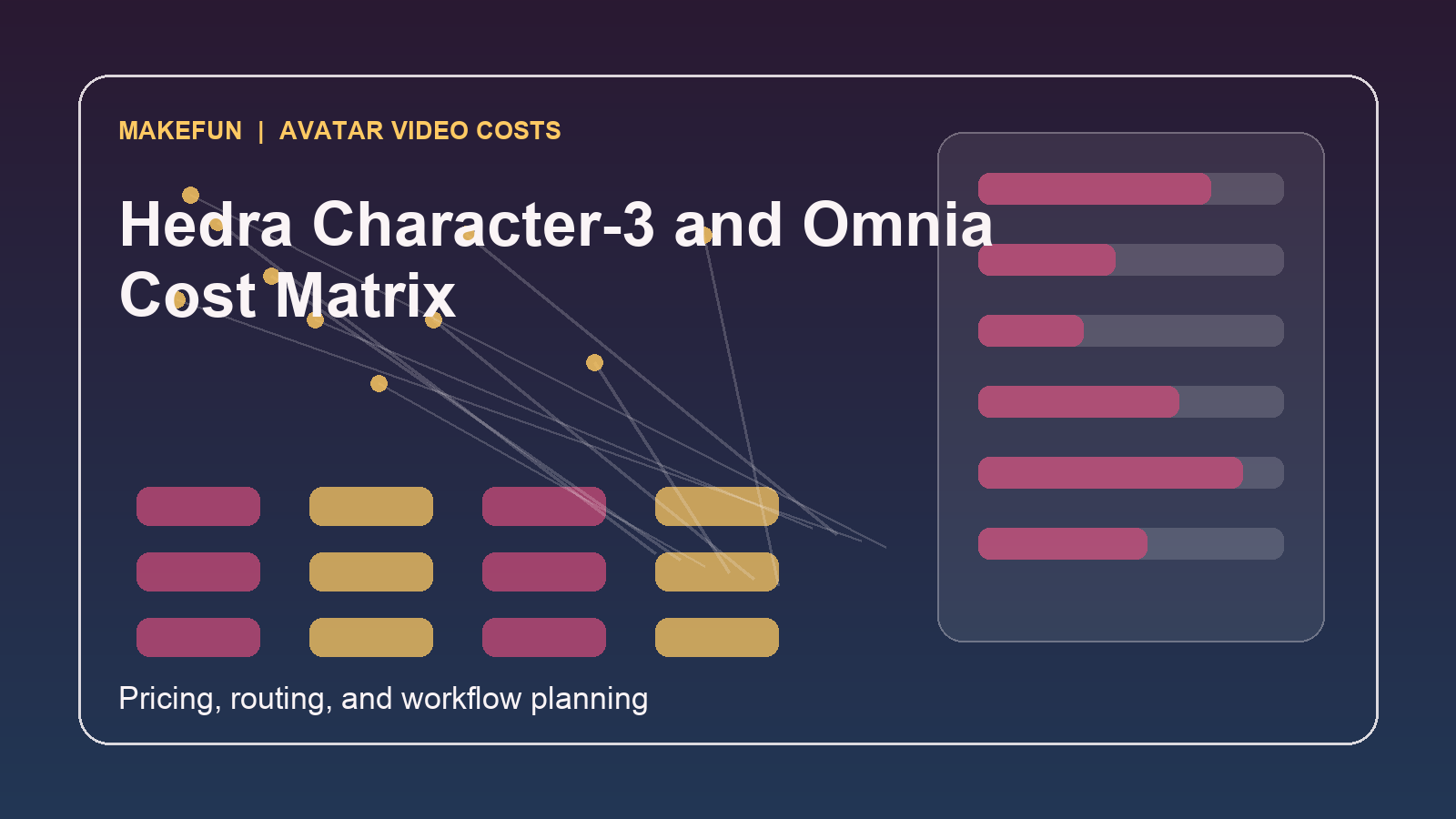 MAKEFUN | AVATAR VIDEO COSTS

Hedra Character-3 and Omnia Cost Matrix

Pricing, routing, and workflow planning